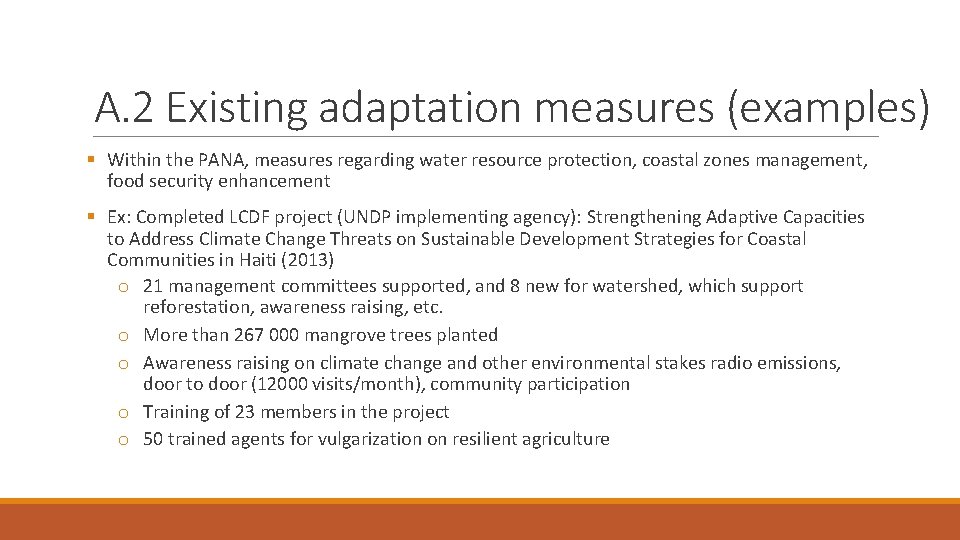 A.2 Existing adaptation measures (examples)

▪ Within the PANA, measures regarding water resource protection, coastal zones management, food security enhancement

▪ Ex: Completed LCDF project (UNDP implementing agency): Strengthening Adaptive Capacities to Address Climate Change Threats on Sustainable Development Strategies for Coastal Communities in Haiti (2013)
o 21 management committees supported, and 8 new for watershed, which support reforestation, awareness raising, etc.
o More than 267 000 mangrove trees planted
o Awareness raising on climate change and other environmental stakes radio emissions, door to door (12000 visits/month), community participation
o Training of 23 members in the project
o 50 trained agents for vulgarization on resilient agriculture